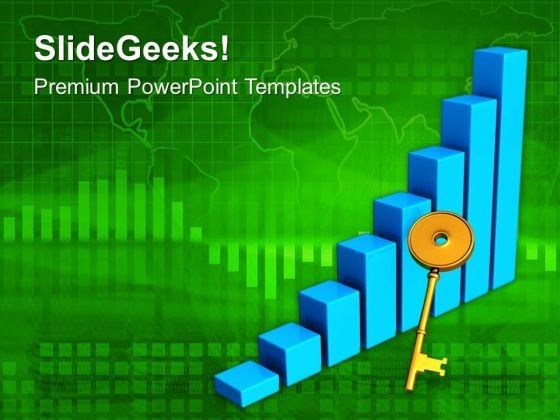 SlideGeeks!
Premium PowerPoint Templates